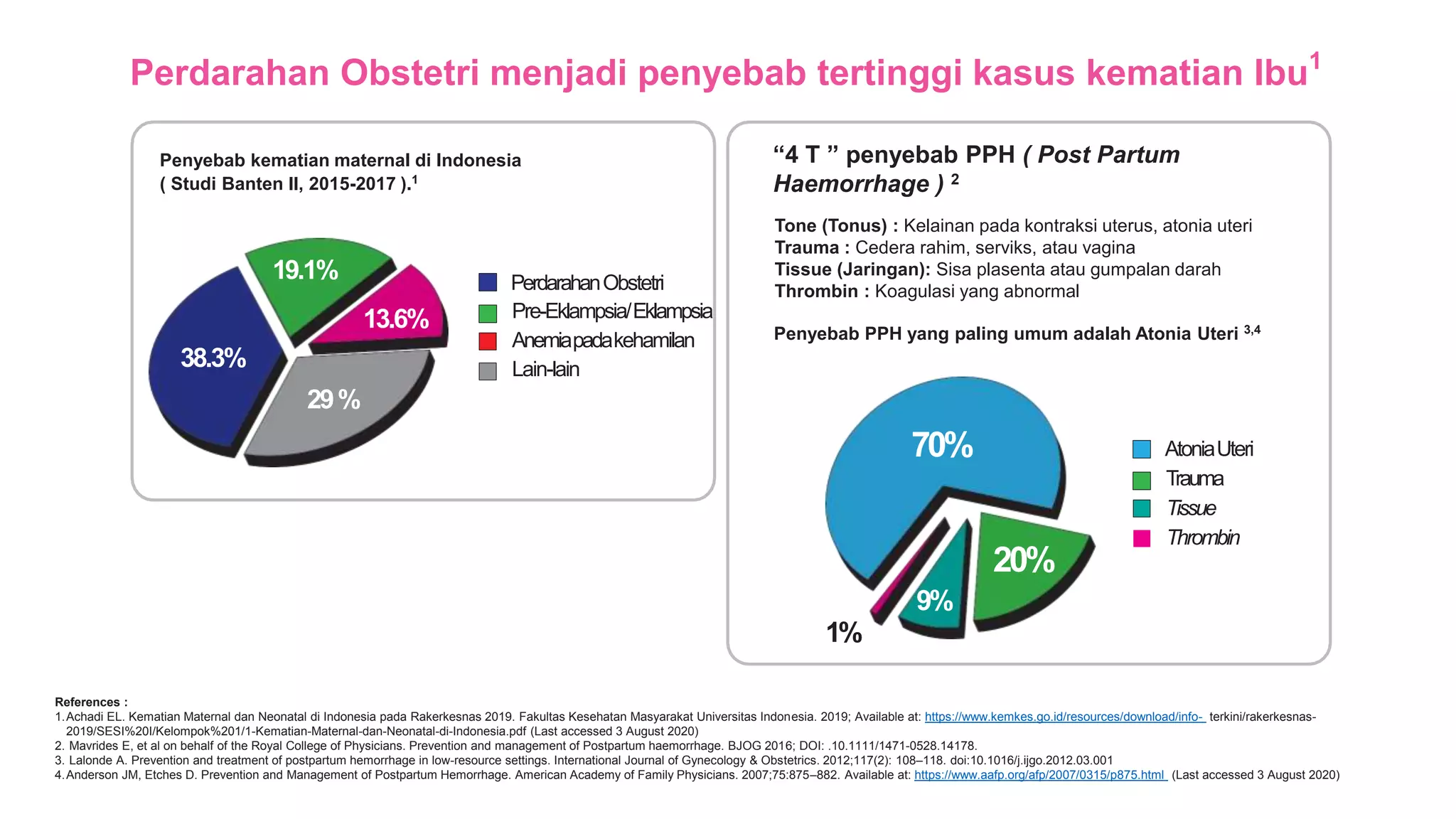 Perdarahan Obstetri menjadi penyebab tertinggi kasus kematian Ibu$^1$

Penyebab kematian maternal di Indonesia ( Studi Banten II, 2015-2017 ).$^1$

19.1%

13.6%

38.3%

29 %

Perdarahan Obstetri
Pre-Eklampsia/ Eklampsia
Anemia pada kehamilan
Lain-lain

“4 T ” penyebab PPH ( Post Partum Haemorrhage ) $^2$

Tone (Tonus) : Kelainan pada kontraksi uterus, atonia uteri
Trauma : Cedera rahim, serviks, atau vagina
Tissue (Jaringan): Sisa plasenta atau gumpalan darah
Thrombin : Koagulasi yang abnormal

Penyebab PPH yang paling umum adalah Atonia Uteri $^{3,4}$

70%

20%

9%

1%

Atonia Uteri
Trauma
Tissue
Thrombin

References :
1. Achadi EL. Kematian Maternal dan Neonatal di Indonesia pada Rakerkesnas 2019. Fakultas Kesehatan Masyarakat Universitas Indonesia. 2019; Available at: https://www.kemkes.go.id/resources/download/info- terkini/rakerkesnas-2019/SESI%20I/Kelompok%201/1-Kematian-Maternal-dan-Neonatal-di-Indonesia.pdf (Last accessed 3 August 2020)
2. Mavrides E, et al on behalf of the Royal College of Physicians. Prevention and management of Postpartum haemorrhage. BJOG 2016; DOI: .10.1111/1471-0528.14178.
3. Lalonde A. Prevention and treatment of postpartum hemorrhage in low-resource settings. International Journal of Gynecology & Obstetrics. 2012;117(2): 108–118. doi:10.1016/j.ijgo.2012.03.001
4. Anderson JM, Etches D. Prevention and Management of Postpartum Hemorrhage. American Academy of Family Physicians. 2007;75:875–882. Available at: https://www.aafp.org/afp/2007/0315/p875.html (Last accessed 3 August 2020)